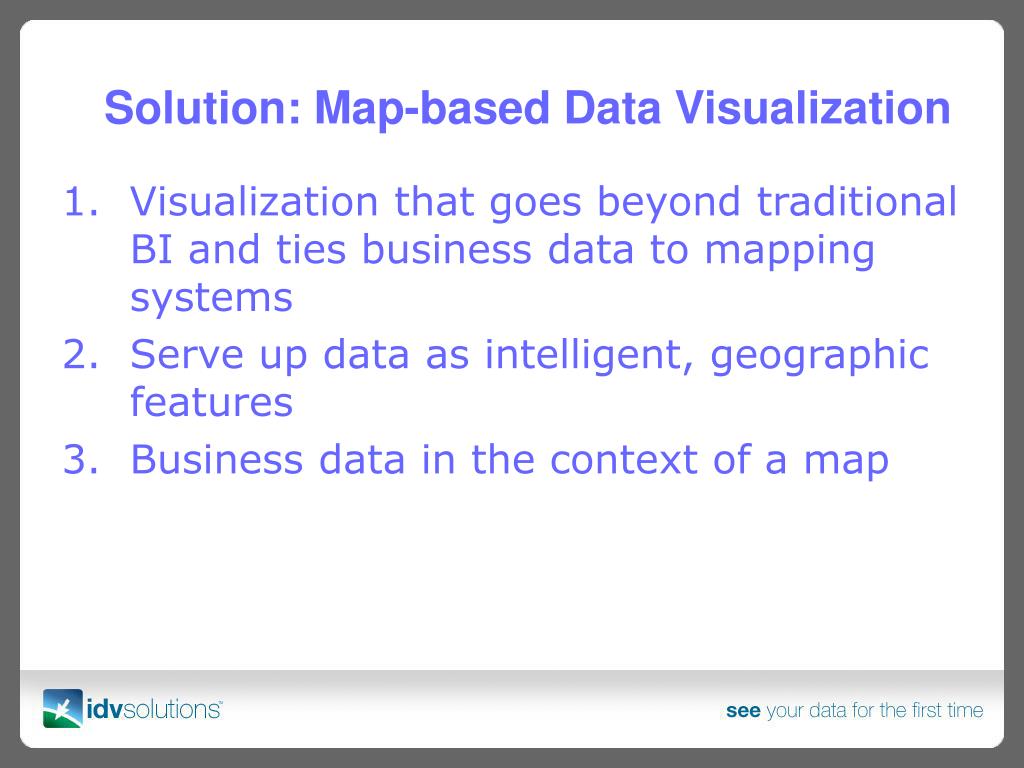 Solution: Map-based Data Visualization

1. Visualization that goes beyond traditional BI and ties business data to mapping systems
2. Serve up data as intelligent, geographic features
3. Business data in the context of a map

idvsolutions

see your data for the first time